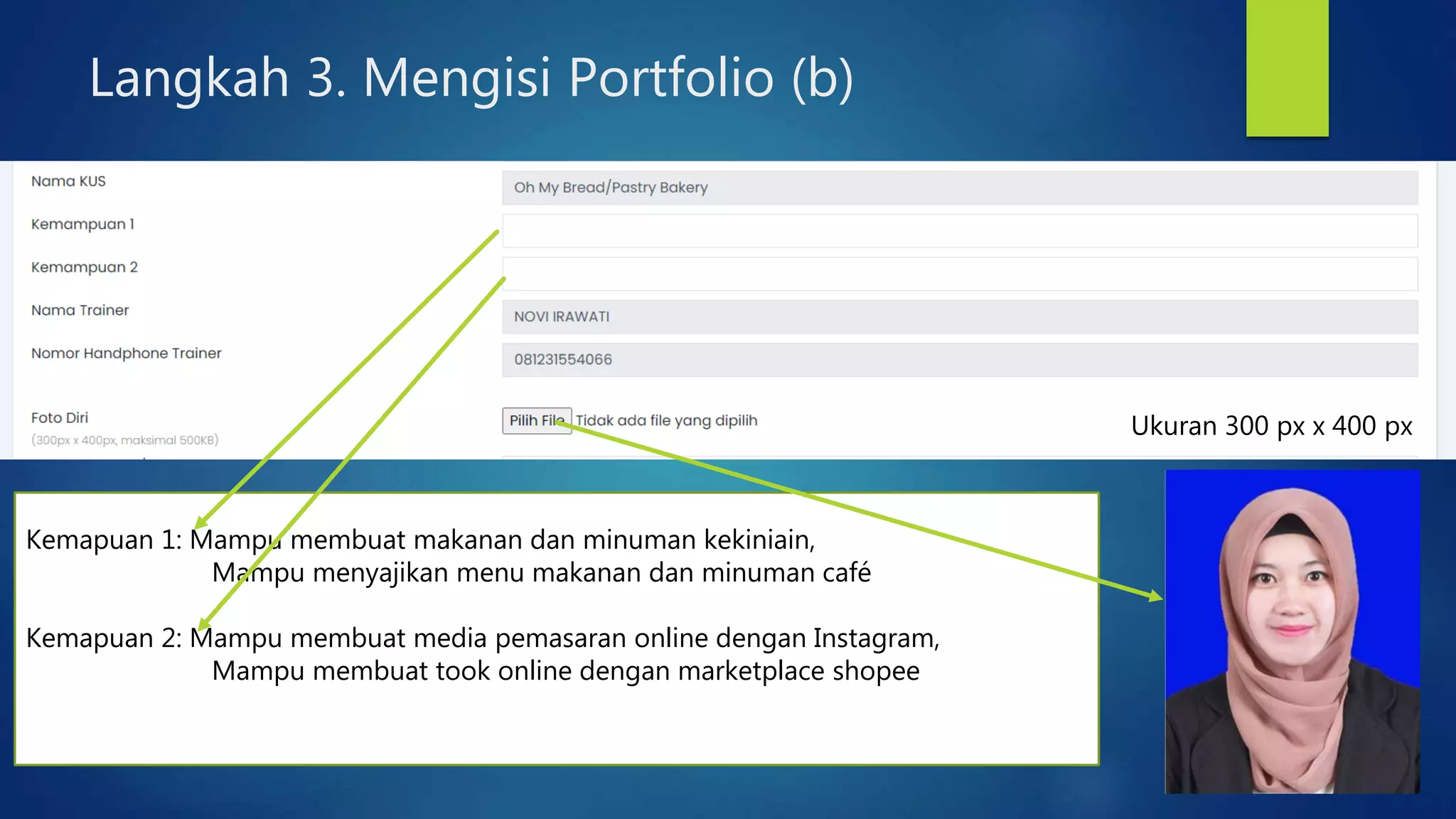 Langkah 3. Mengisi Portfolio (b)

Nama KUS
Oh My Bread/Pastry Bakery

Kemampuan 1

Kemampuan 2

Nama Trainer
NOVI IRAWATI

Nomor Handphone Trainer
081231554066

Foto Diri
(300px x 400px, maksimal 500KB)
Pilih File Tidak ada file yang dipilih

Ukuran 300 px x 400 px

Kemapuan 1: Mampu membuat makanan dan minuman kekiniain,
Mampu menyajikan menu makanan dan minuman café

Kemapuan 2: Mampu membuat media pemasaran online dengan Instagram,
Mampu membuat took online dengan marketplace shopee